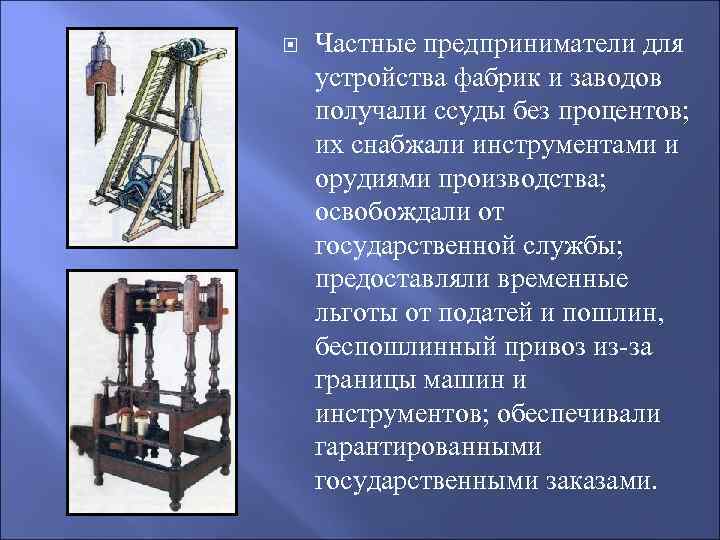 Частные предприниматели для устройства фабрик и заводов получали ссуды без процентов; их снабжали инструментами и орудиями производства; освобождали от государственной службы; предоставляли временные льготы от податей и пошлин, беспошлинный привоз из-за границы машин и инструментов; обеспечивали гарантированными государственными заказами.